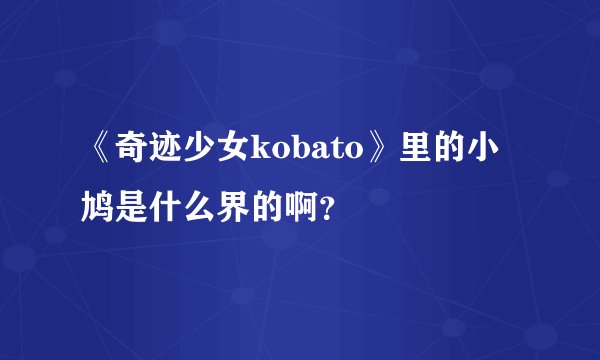 《奇迹少女kobato》里的小鸠是什么界的啊?